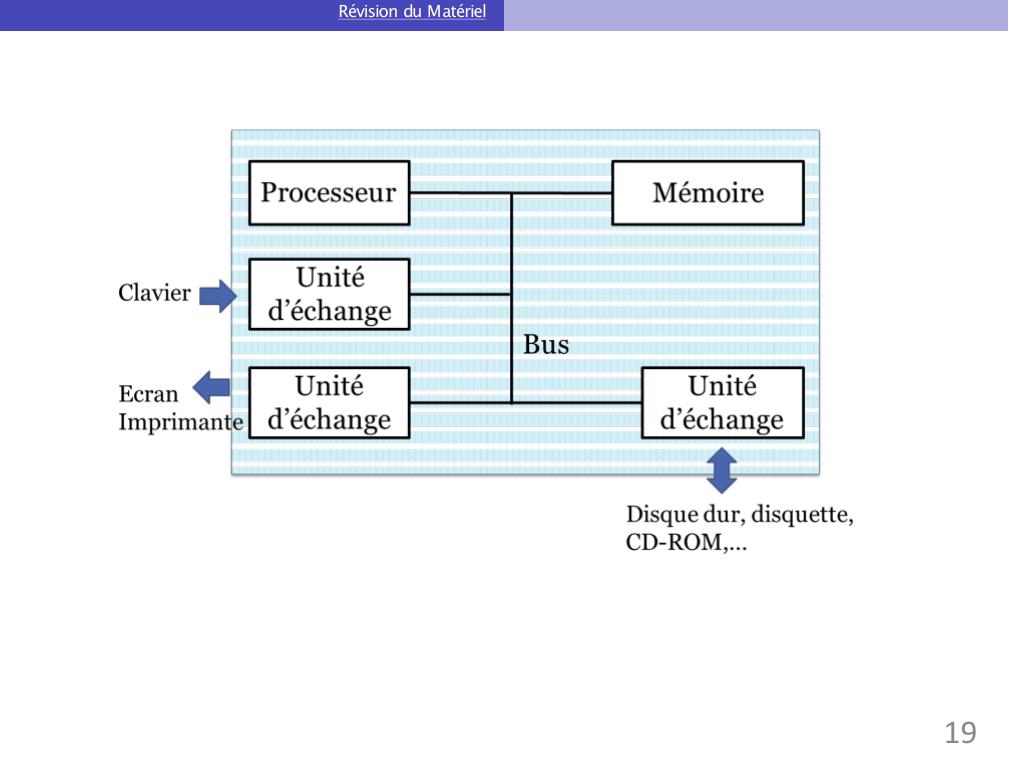 Révision du Matériel

Processeur

Mémoire

Clavier

Unité d'échange

Bus

Ecran Imprimante

Unité d'échange

Unité d'échange

Disque dur, disquette, CD-ROM,...

19